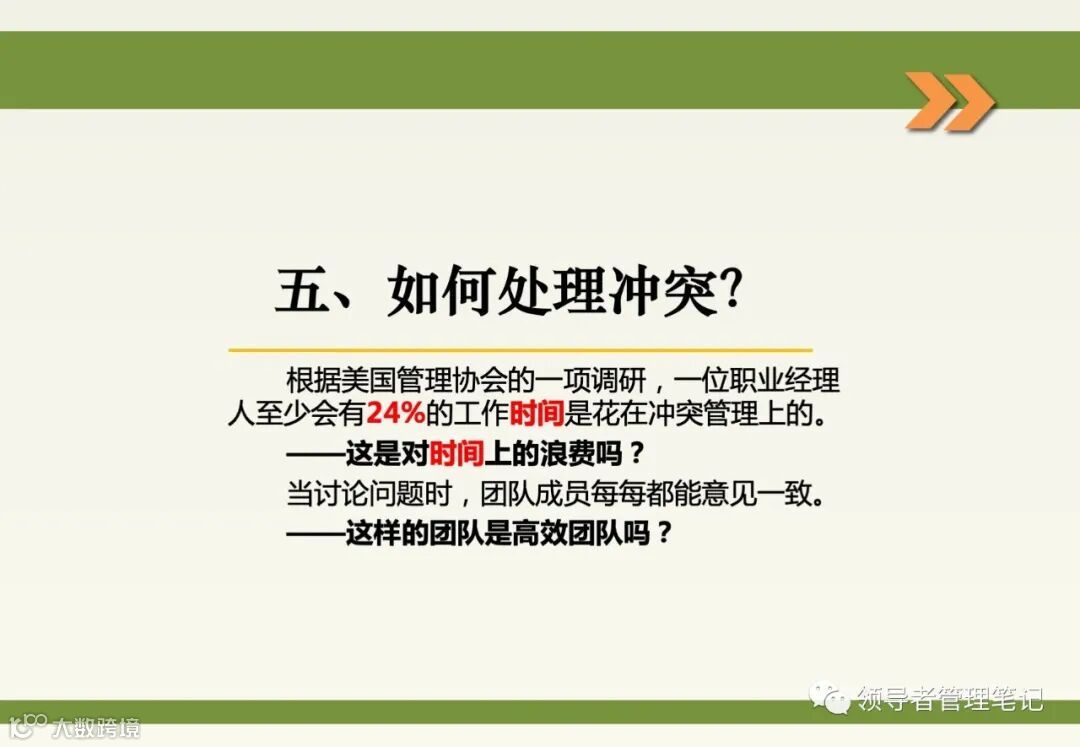 五、如何处理冲突?

根据美国管理协会的一项调研，一位职业经理人至少会有24%的工作时间是花在冲突管理上的。

——这是对时间上的浪费吗？

当讨论问题时，团队成员每每都能意见一致。

——这样的团队是高效团队吗？

领导者管理笔记

大数跨境